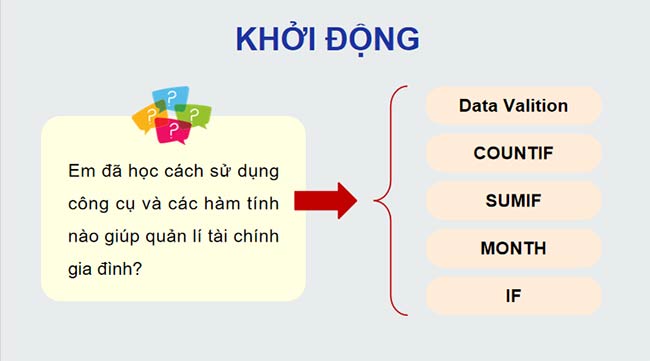 KHỞI ĐỘNG

?
?
?
?

Em đã học cách sử dụng công cụ và các hàm tính nào giúp quản lí tài chính gia đình?

Data Valition

COUNTIF

SUMIF

MONTH

IF